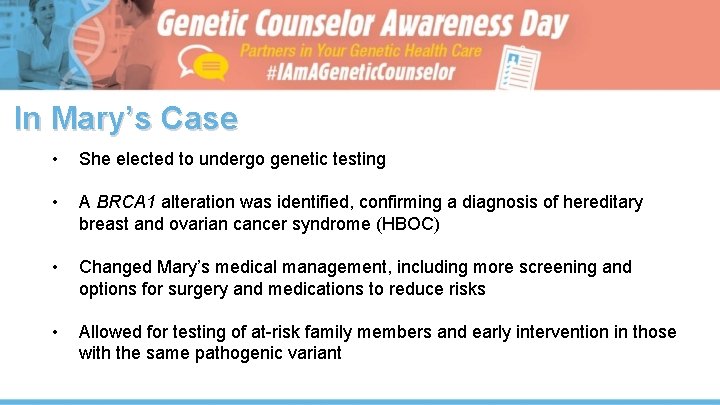 Genetic Counselor Awareness Day
Partners in Your Genetic Health Care
#IAmAGeneticCounselor

In Mary's Case

• She elected to undergo genetic testing

• A BRCA1 alteration was identified, confirming a diagnosis of hereditary breast and ovarian cancer syndrome (HBOC)

• Changed Mary's medical management, including more screening and options for surgery and medications to reduce risks

• Allowed for testing of at-risk family members and early intervention in those with the same pathogenic variant